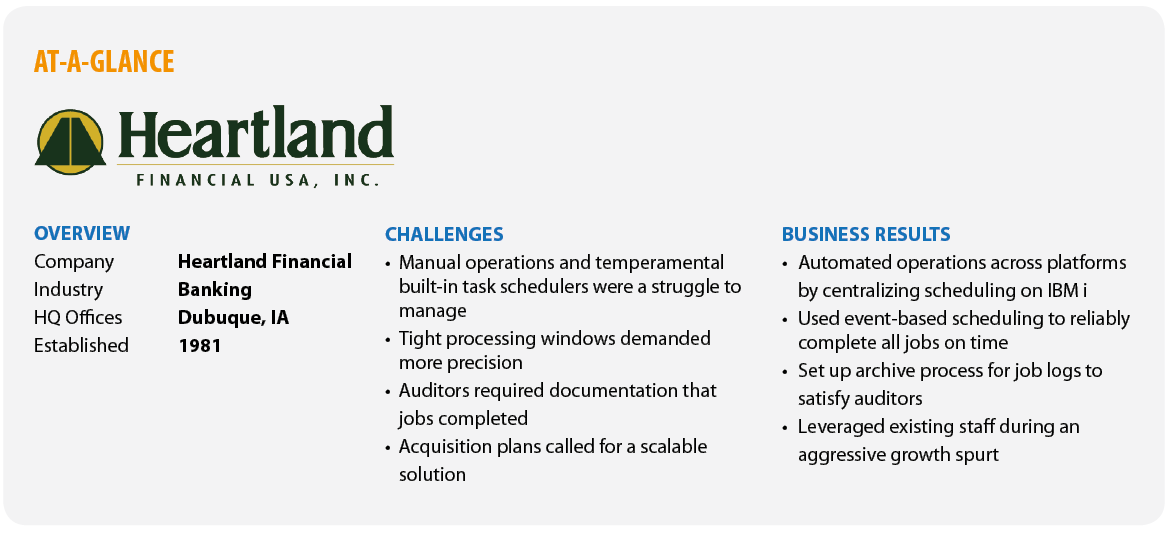 AT-A-GLANCE

Heartland
FINANCIAL USA, INC.

OVERVIEW

| Company | Heartland Financial |
|---|---|
| Industry | Banking |
| HQ Offices | Dubuque, IA |
| Established | 1981 |

CHALLENGES

• Manual operations and temperamental built-in task schedulers were a struggle to manage
• Tight processing windows demanded more precision
• Auditors required documentation that jobs completed
• Acquisition plans called for a scalable solution

BUSINESS RESULTS

• Automated operations across platforms by centralizing scheduling on IBM i
• Used event-based scheduling to reliably complete all jobs on time
• Set up archive process for job logs to satisfy auditors
• Leveraged existing staff during an aggressive growth spurt